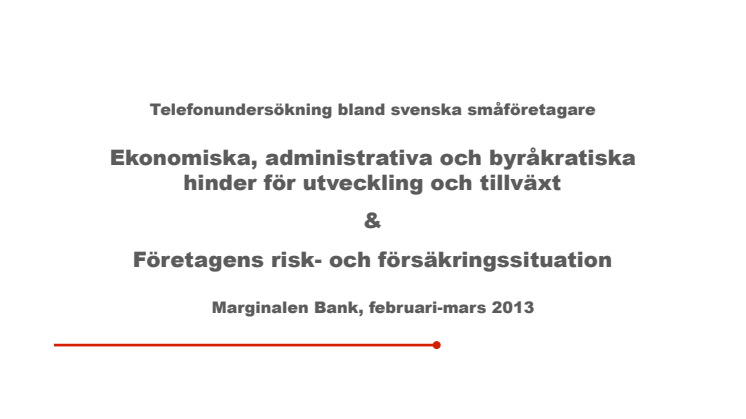 Telefonundersökning bland svenska småföretagare

Ekonomiska, administrativa och byråkratiska hinder för utveckling och tillväxt

&

Företagens risk- och försäkringssituation

Marginalen Bank, februari-mars 2013